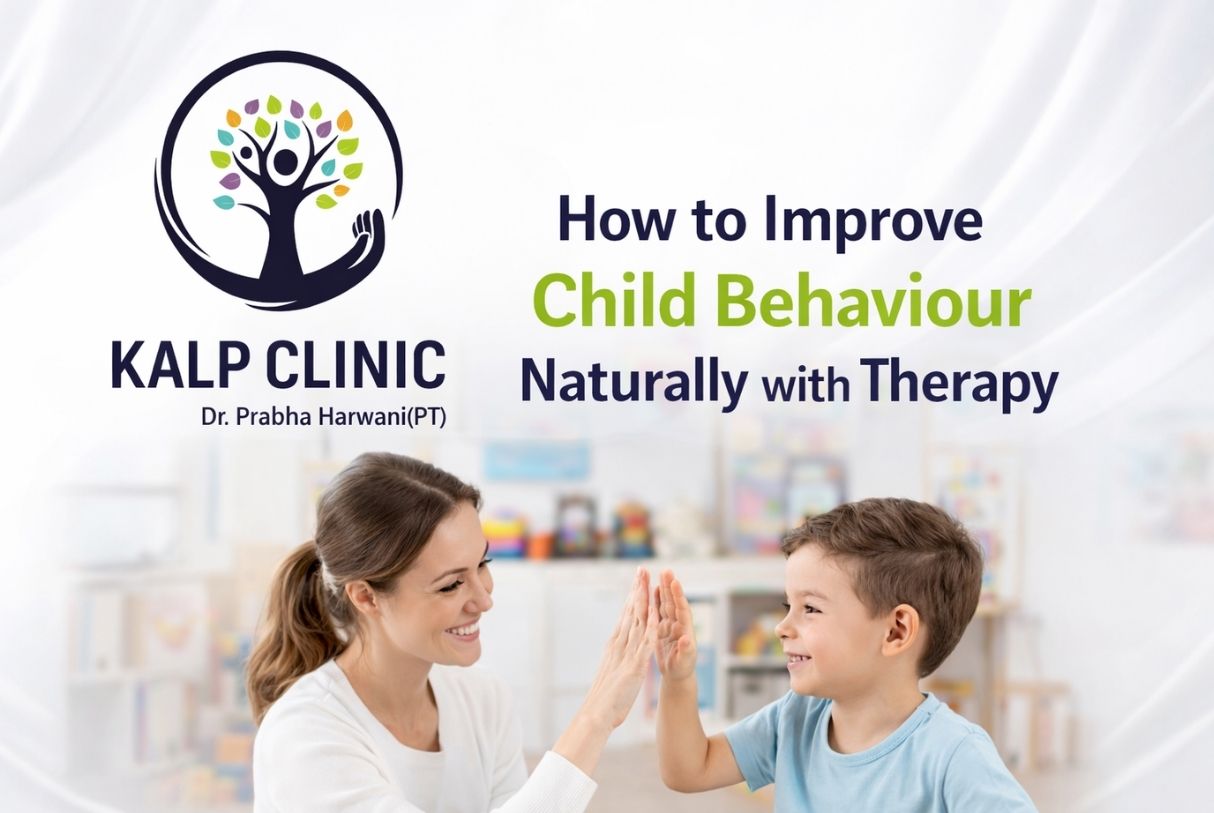 KALP CLINIC
Dr. Prabha Harwani(PT)

How to Improve
Child Behaviour
Naturally with Therapy